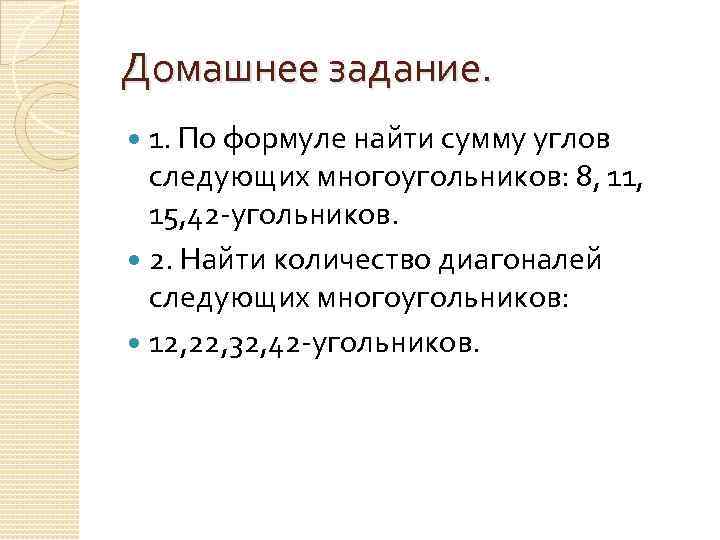 Домашнее задание.

1. По формуле найти сумму углов следующих многоугольников: 8, 11, 15,42-угольников.

2. Найти количество диагоналей следующих многоугольников:

12,22,32,42-угольников.